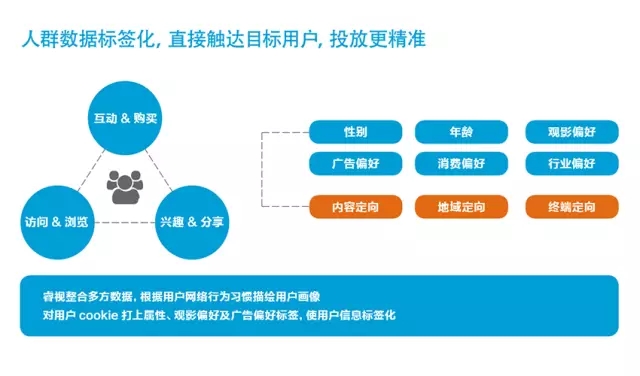 人群数据标签化, 直接触达目标用户, 投放更精准

互动 & 购买

访问 & 浏览

兴趣 & 分享

性别

年龄

观影偏好

广告偏好

消费偏好

行业偏好

内容定向

地域定向

终端定向

睿视整合多方数据, 根据用户网络行为习惯描绘用户画像
对用户 cookie 打上属性、观影偏好及广告偏好标签, 使用户信息标签化